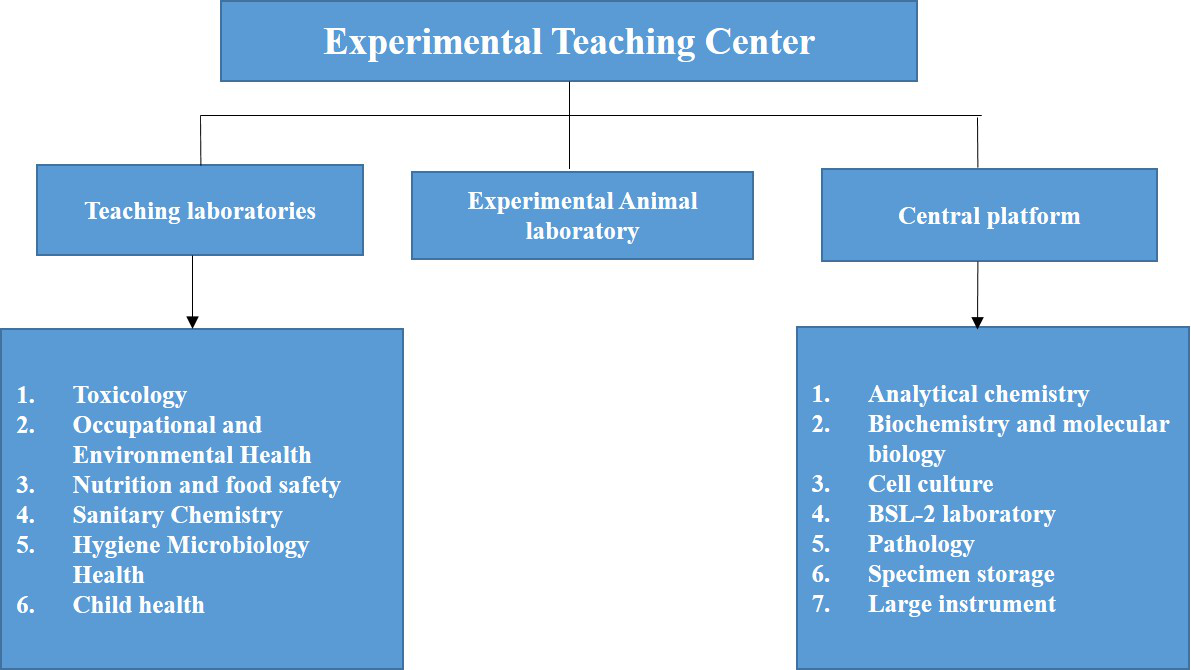 Experimental Teaching Center

Teaching laboratories

Experimental Animal laboratory

Central platform

1. Toxicology
2. Occupational and Environmental Health
3. Nutrition and food safety
4. Sanitary Chemistry
5. Hygiene Microbiology Health
6. Child health

1. Analytical chemistry
2. Biochemistry and molecular biology
3. Cell culture
4. BSL-2 laboratory
5. Pathology
6. Specimen storage
7. Large instrument